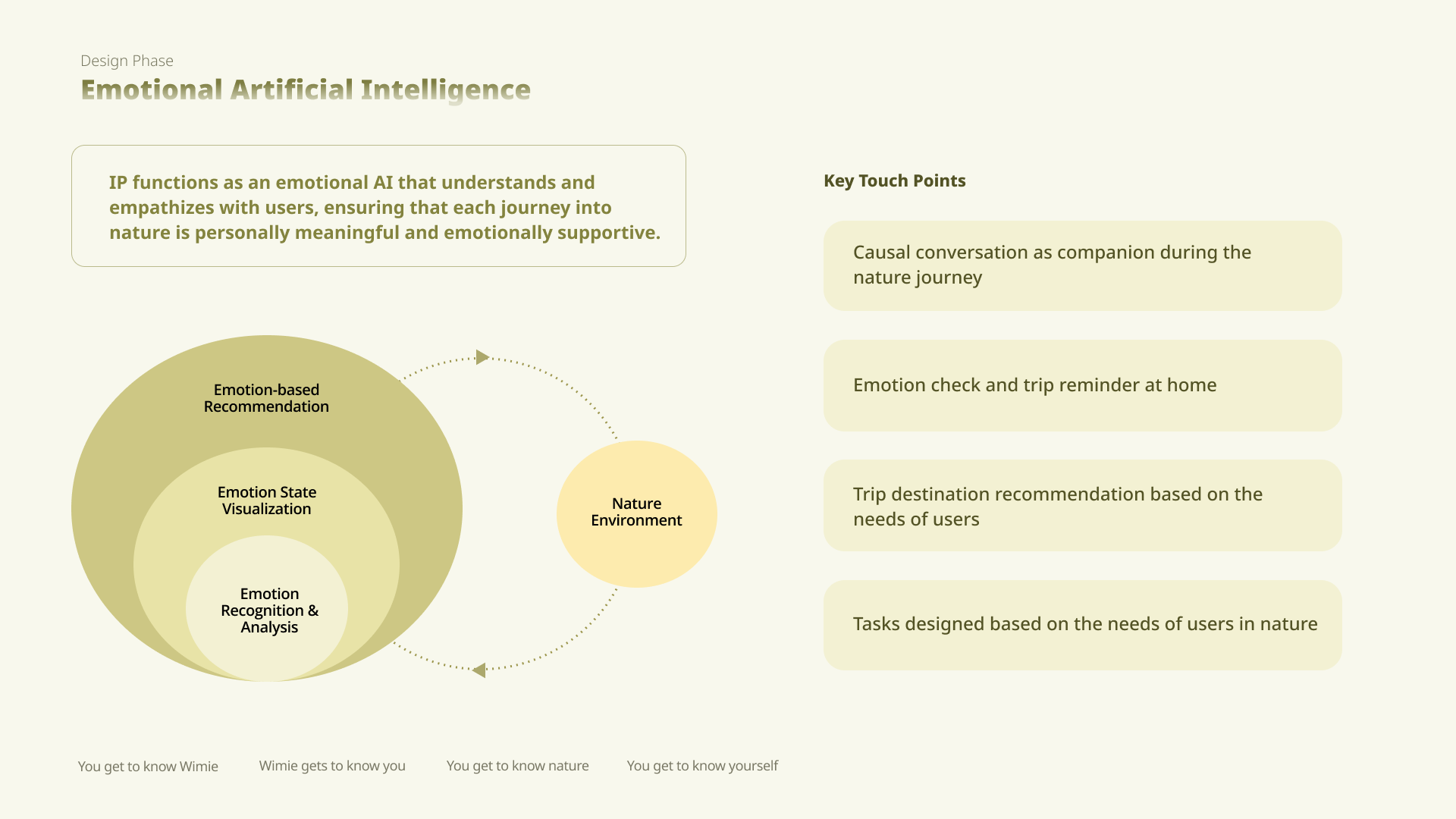 Design Phase

Emotional Artificial Intelligence

IP functions as an emotional AI that understands and empathizes with users, ensuring that each journey into nature is personally meaningful and emotionally supportive.

Emotion-based Recommendation

Emotion State Visualization

Emotion Recognition & Analysis

Nature Environment

Key Touch Points

Causal conversation as companion during the nature journey

Emotion check and trip reminder at home

Trip destination recommendation based on the needs of users

Tasks designed based on the needs of users in nature

You get to know Wimie

Wimie gets to know you

You get to know nature

You get to know yourself